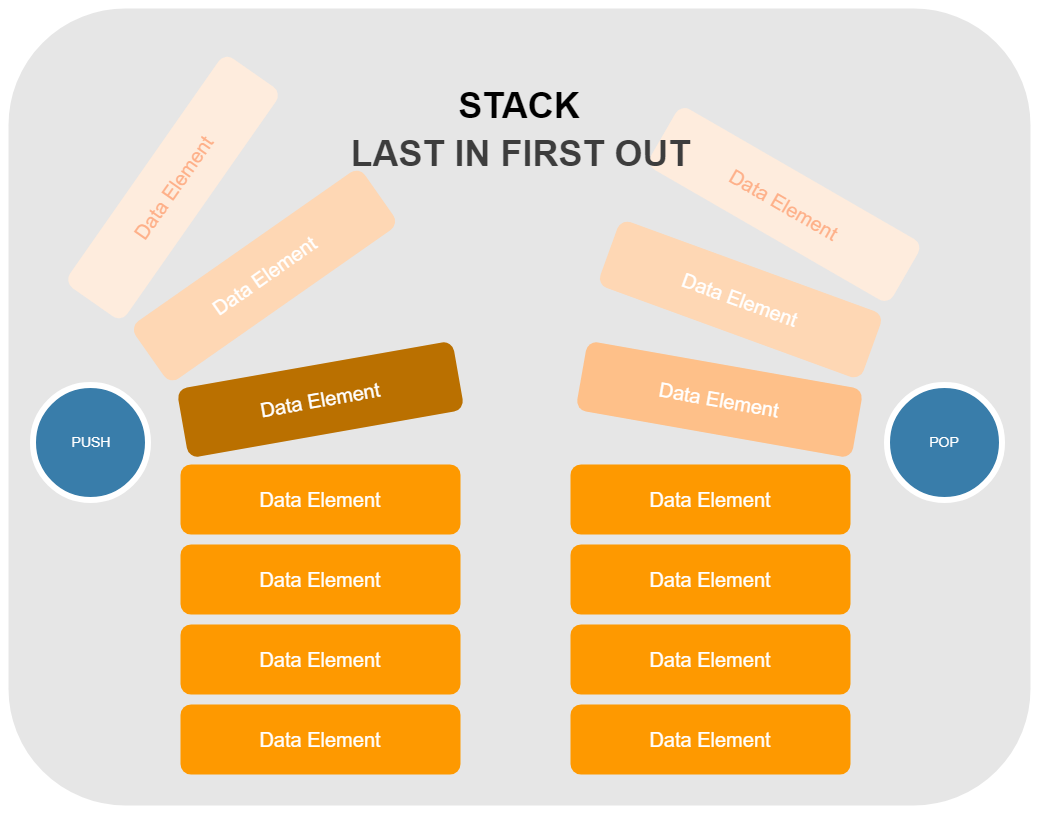 STACK
LAST IN FIRST OUT

Data Element
Data Element
Data Element
PUSH
Data Element
Data Element
Data Element
Data Element

Data Element
Data Element
Data Element
POP
Data Element
Data Element
Data Element
Data Element